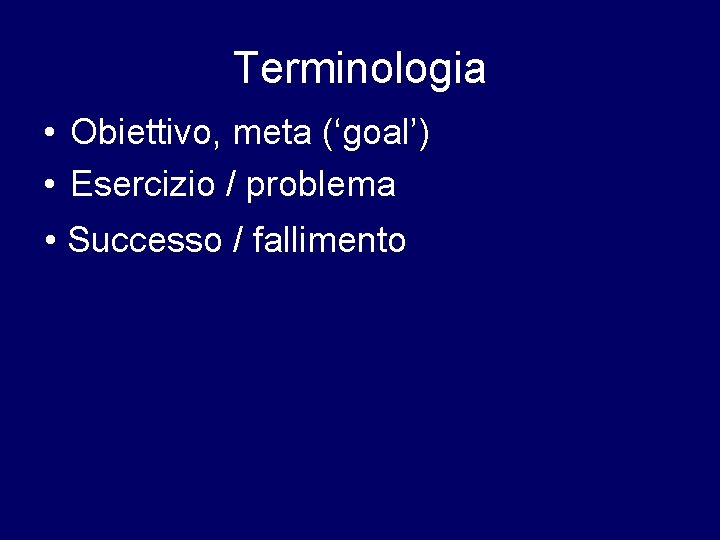 Terminologia

• Obiettivo, meta (‘goal’)
• Esercizio / problema
• Successo / fallimento